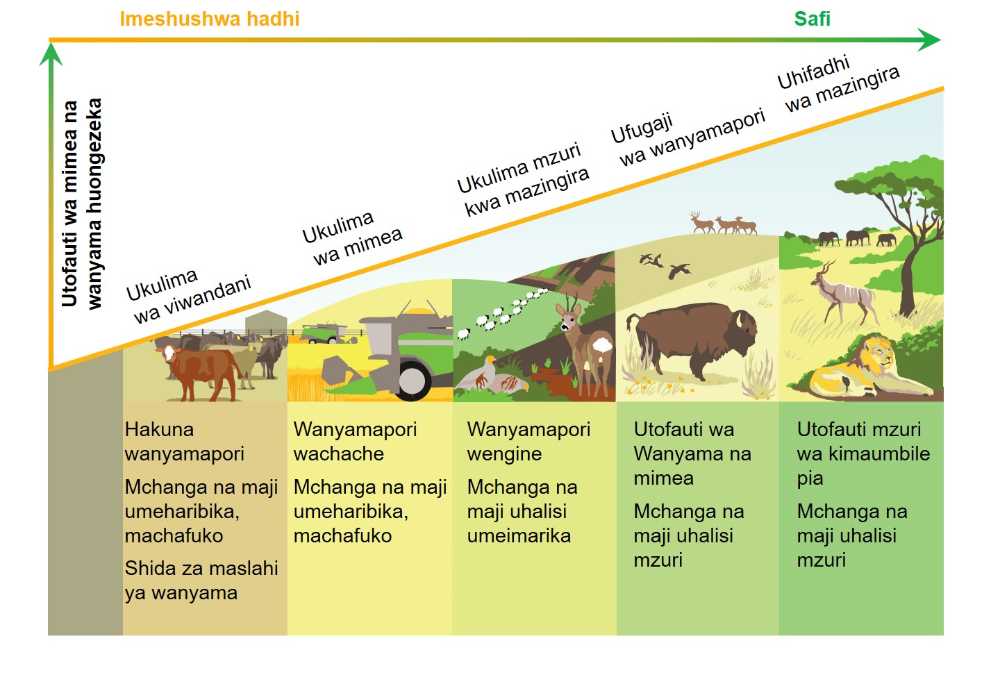 Imeshushwa hadhi

Safi

Utofauti wa mimea na wanyama huongezeka

Ukulima wa viwandani

Ukulima wa mimea

Ukulima mzuri kwa mazingira

Ufugaji wa wanyamapori

Uhifadhi wa mazingira

Hakuna wanyamapori

Mchanga na maji umeharibika, machafuko

Shida za maslahi ya wanyama

Wanyamapori wachache

Mchanga na maji umeharibika, machafuko

Wanyamapori wengine

Mchanga na maji uhalisi umeimarika

Utofauti wa Wanyama na mimea

Mchanga na maji uhalisi mzuri

Utofauti mzuri wa kimaumbile pia

Mchanga na maji uhalisi mzuri